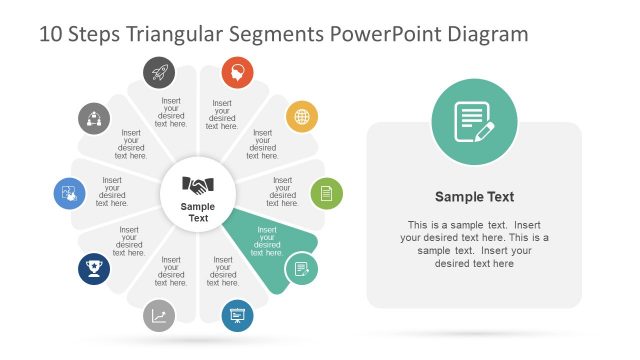 10 Steps Triangular Segments PowerPoint Diagram

Insert your desired text here.

Insert your desired text here.

Insert your desired text here.

Insert your desired text here.

Insert your desired text here.

Insert your desired text here.

Insert your desired text here.

Insert your desired text here.

Insert your desired text here.

Insert your desired text here.

Sample Text

Sample Text

This is a sample text. Insert your desired text here. This is a sample text. Insert your desired text here